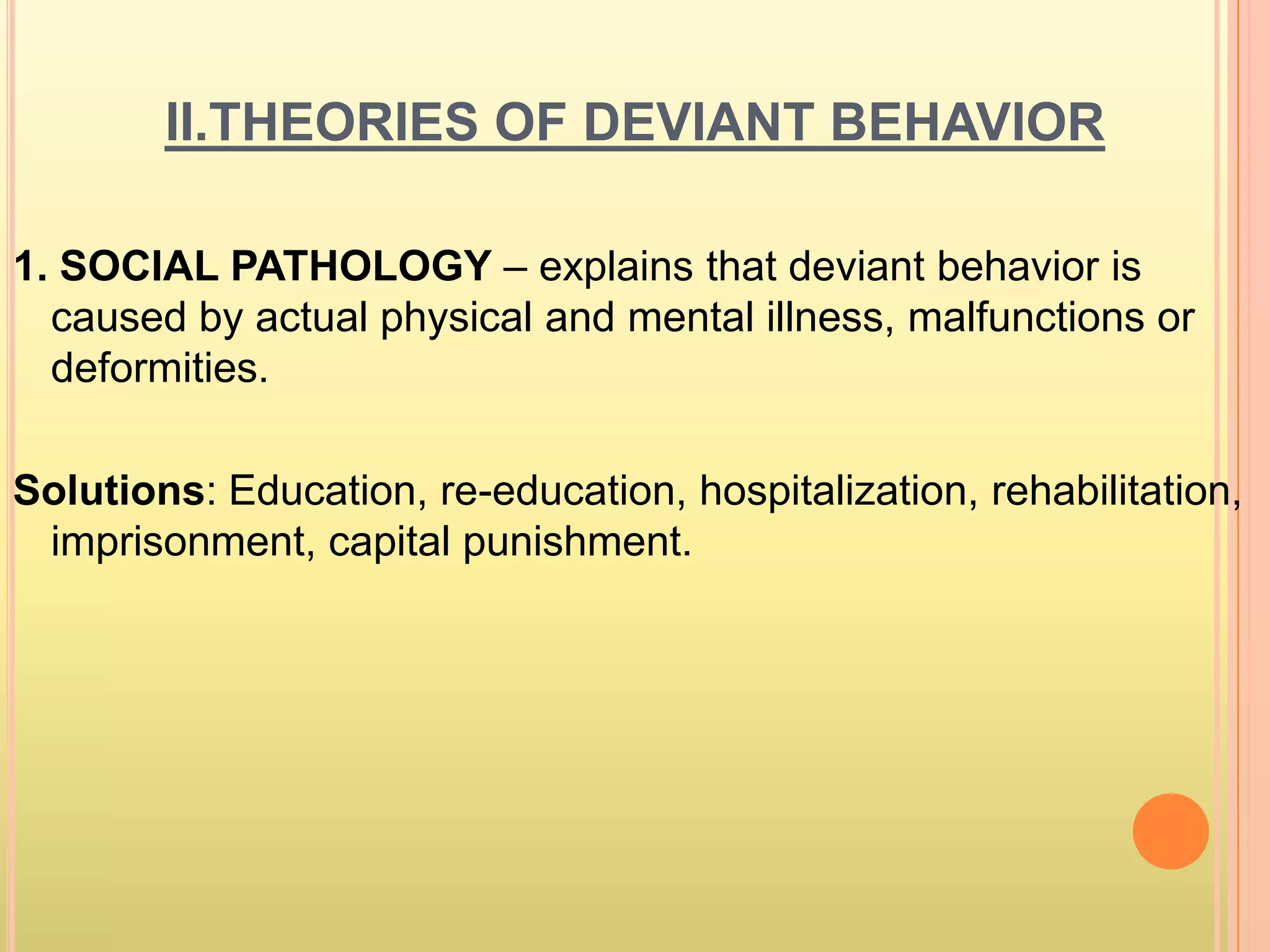 II.THEORIES OF DEVIANT BEHAVIOR

1. SOCIAL PATHOLOGY – explains that deviant behavior is caused by actual physical and mental illness, malfunctions or deformities.

Solutions: Education, re-education, hospitalization, rehabilitation, imprisonment, capital punishment.